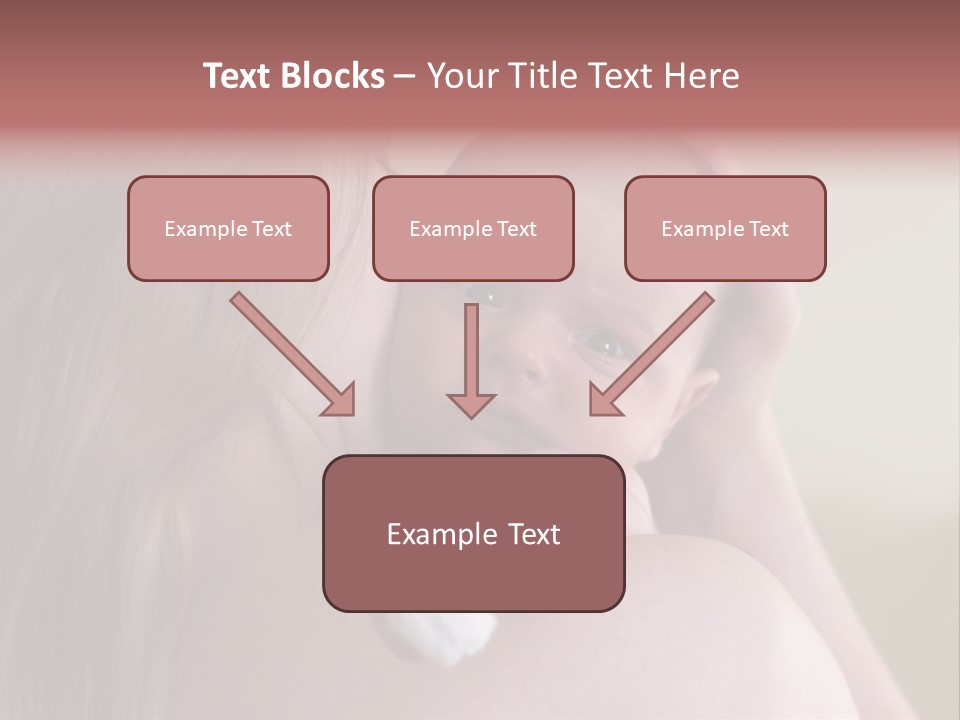 Text Blocks – Your Title Text Here

Example Text

Example Text

Example Text

Example Text